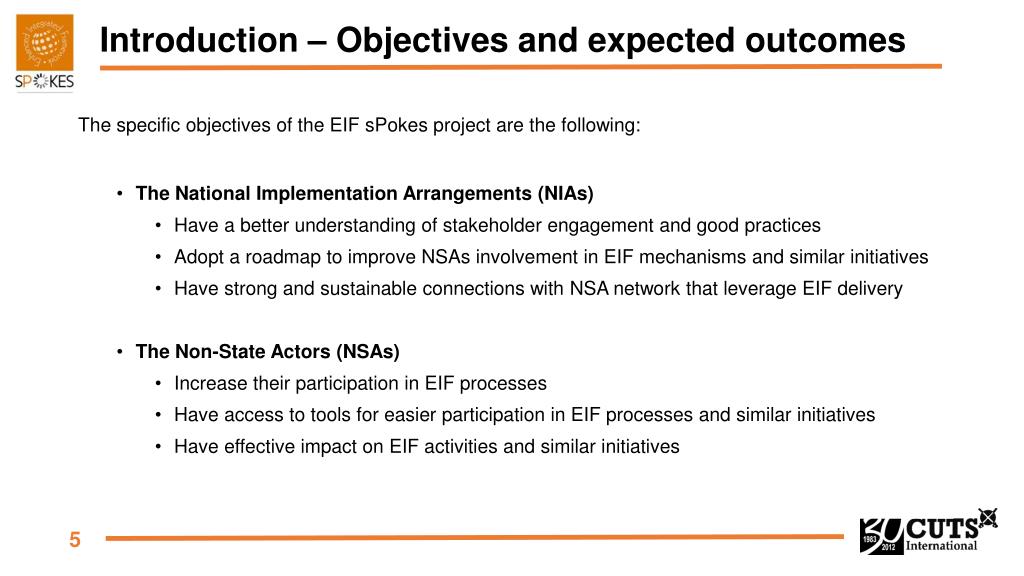 SPOKES

Introduction – Objectives and expected outcomes

The specific objectives of the EIF sPokes project are the following:

• **The National Implementation Arrangements (NIAs)**
  • Have a better understanding of stakeholder engagement and good practices
  • Adopt a roadmap to improve NSAs involvement in EIF mechanisms and similar initiatives
  • Have strong and sustainable connections with NSA network that leverage EIF delivery

• **The Non-State Actors (NSAs)**
  • Increase their participation in EIF processes
  • Have access to tools for easier participation in EIF processes and similar initiatives
  • Have effective impact on EIF activities and similar initiatives

5

30 1983 2012 CUTS International